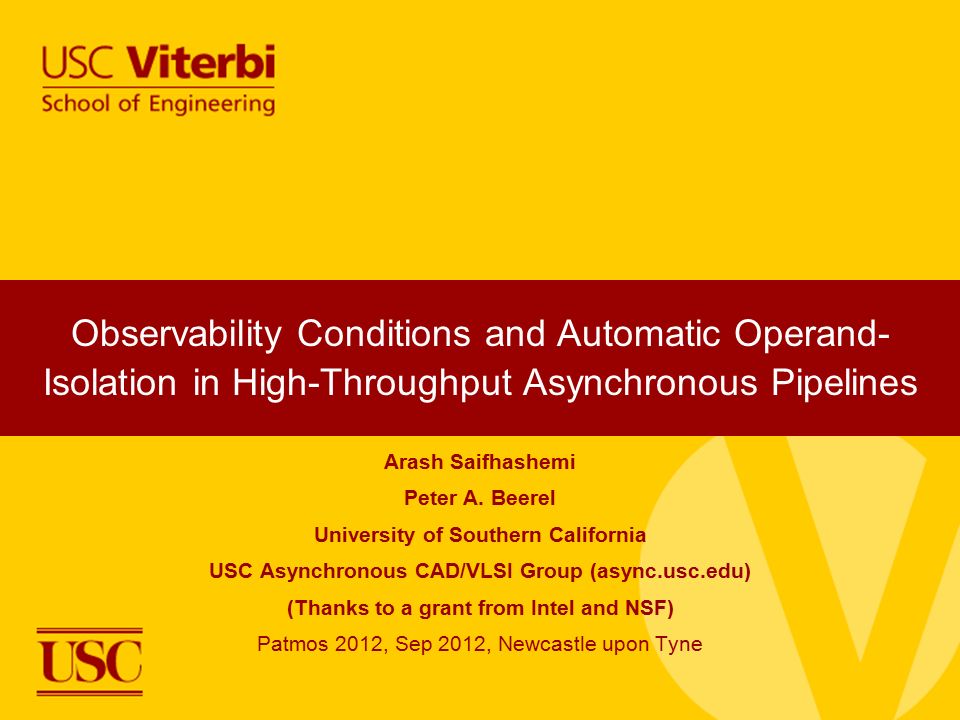 USC Viterbi
School of Engineering

Observability Conditions and Automatic Operand-Isolation in High-Throughput Asynchronous Pipelines

Arash Saifhashemi

Peter A. Beerel

University of Southern California

USC Asynchronous CAD/VLSI Group (async.usc.edu)

(Thanks to a grant from Intel and NSF)

Patmos 2012, Sep 2012, Newcastle upon Tyne

USC